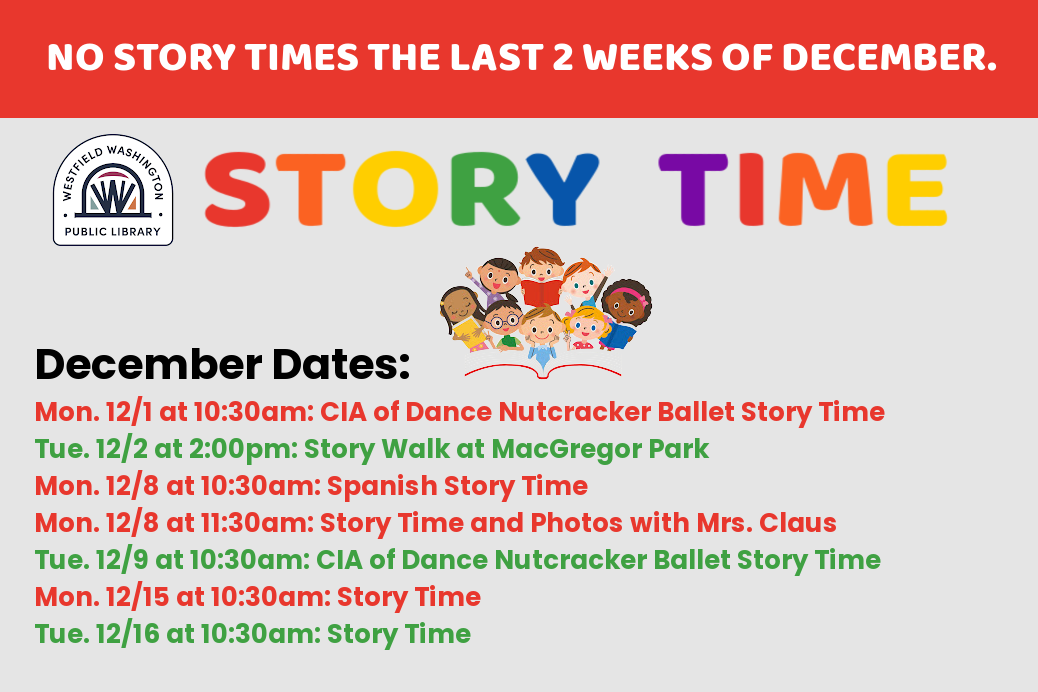 NO STORY TIMES THE LAST 2 WEEKS OF DECEMBER.

WESTFIELD WASHINGTON
PUBLIC LIBRARY

STORY TIME

December Dates:
Mon. 12/1 at 10:30am: CIA of Dance Nutcracker Ballet Story Time
Tue. 12/2 at 2:00pm: Story Walk at MacGregor Park
Mon. 12/8 at 10:30am: Spanish Story Time
Mon. 12/8 at 11:30am: Story Time and Photos with Mrs. Claus
Tue. 12/9 at 10:30am: CIA of Dance Nutcracker Ballet Story Time
Mon. 12/15 at 10:30am: Story Time
Tue. 12/16 at 10:30am: Story Time